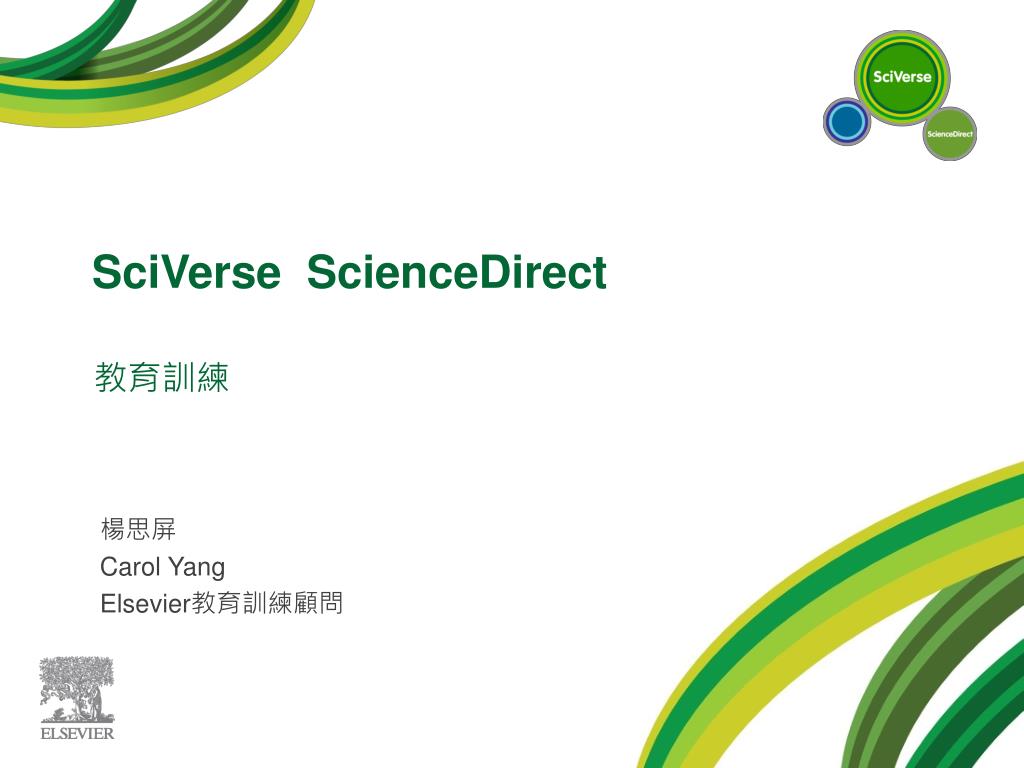 SciVerse

ScienceDirect

SciVerse ScienceDirect

教育訓練

楊思屏
Carol Yang
Elsevier教育訓練顧問

ELSEVIER